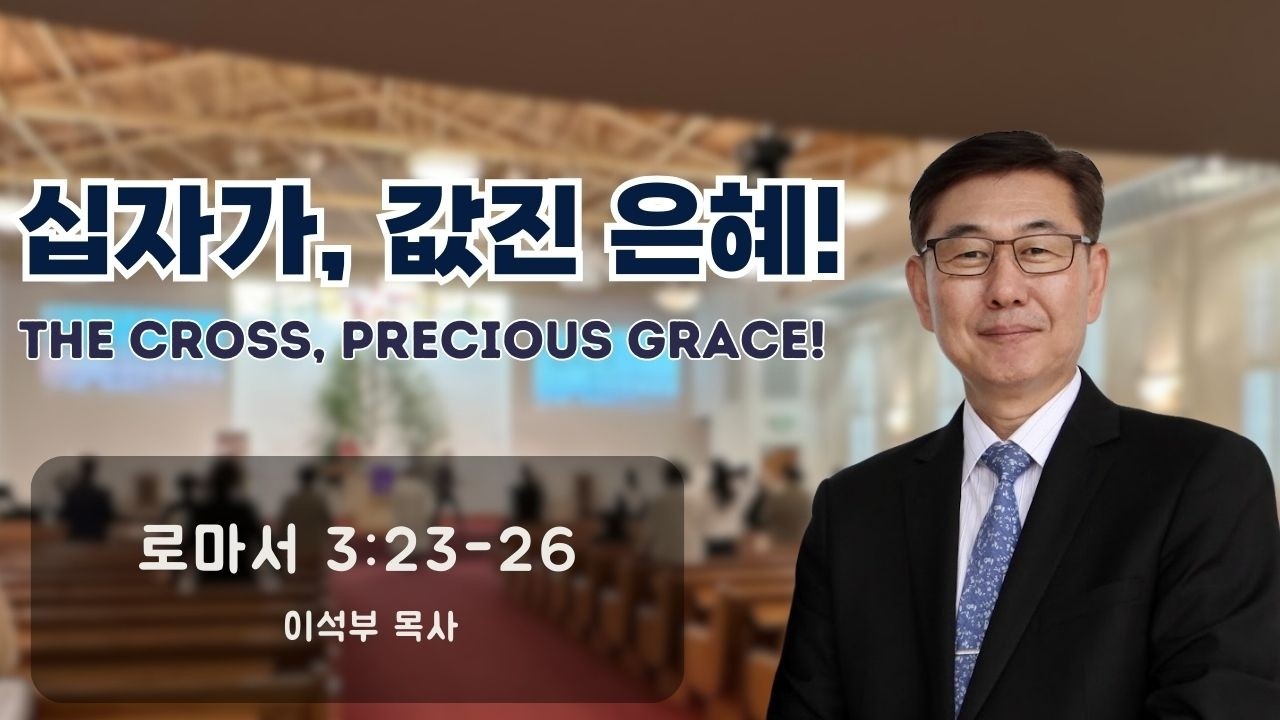 십자가, 값진 은혜!

THE CROSS, PRECIOUS GRACE!

로마서 3:23-26

이석부 목사